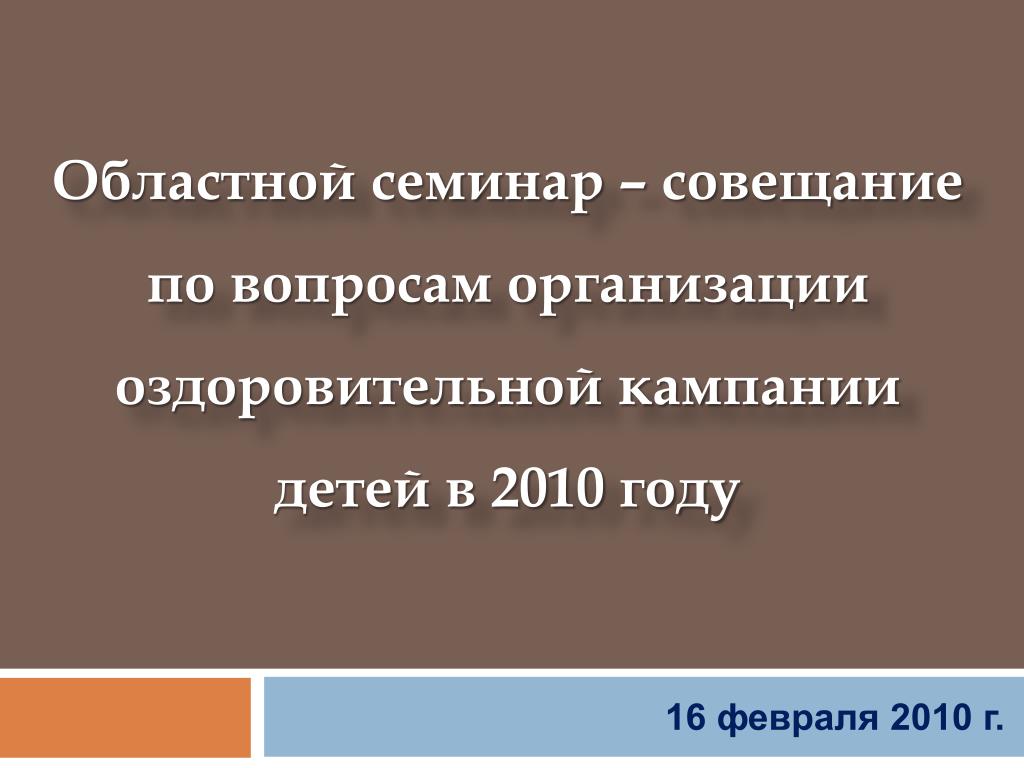 Областной семинар – совещание по вопросам организации оздоровительной кампании детей в 2010 году

16 февраля 2010 г.